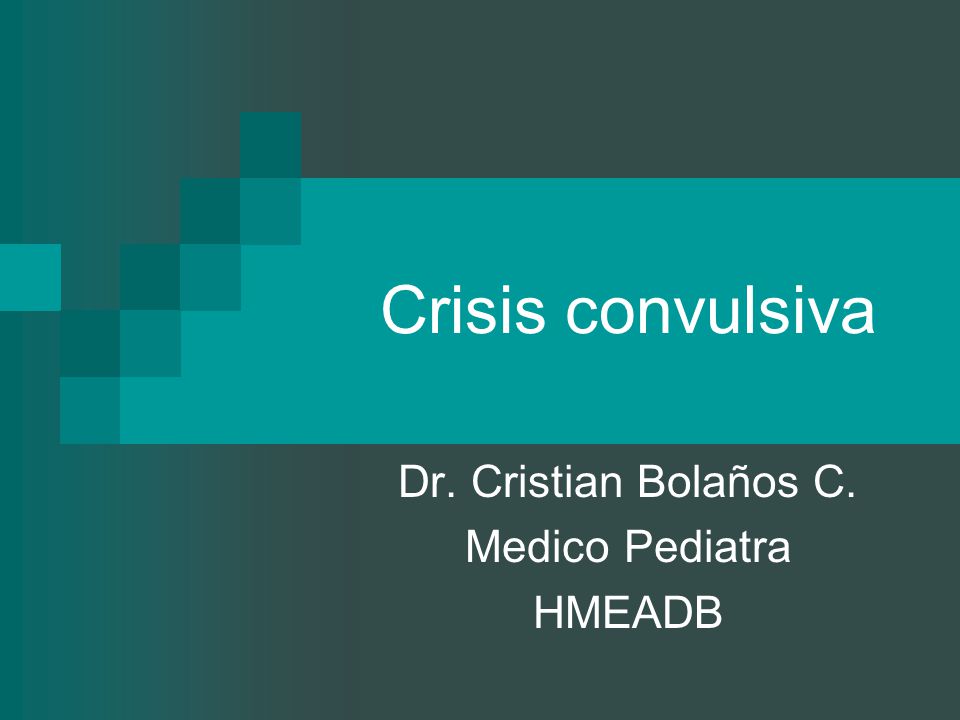 Crisis convulsiva

Dr. Cristian Bolaños C.
Medico Pediatra
HMEADB